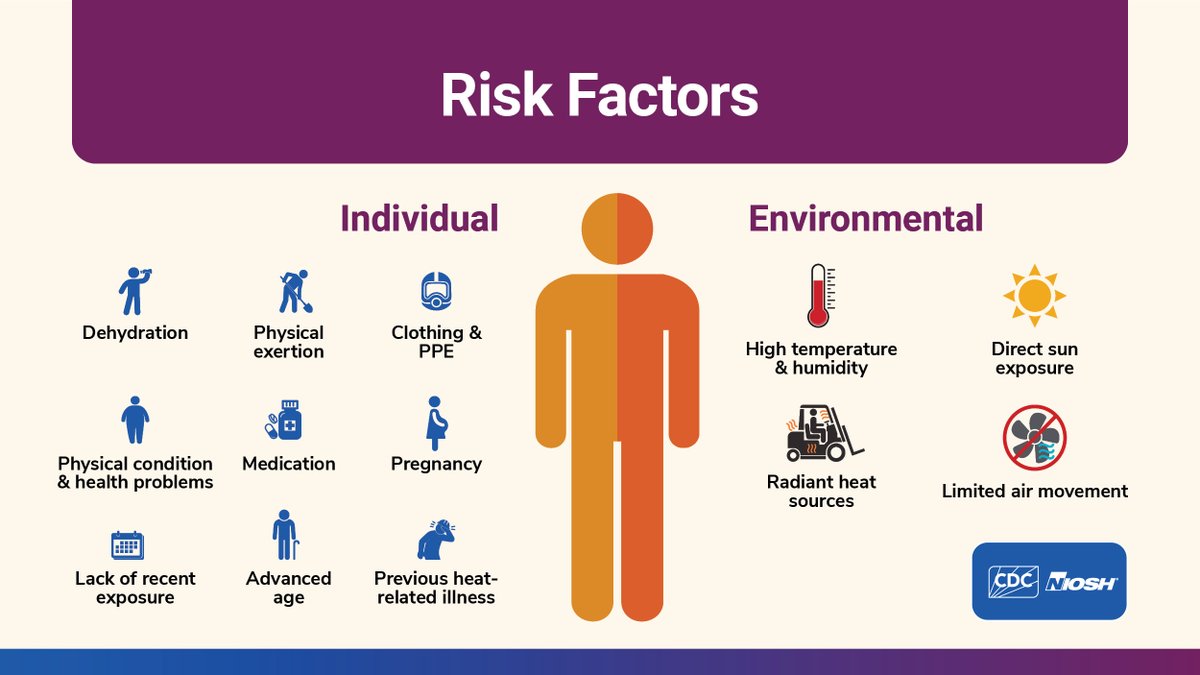 Risk Factors

Individual

Dehydration

Physical exertion

Clothing & PPE

Physical condition & health problems

Medication

Pregnancy

Lack of recent exposure

Advanced age

Previous heat-related illness

Environmental

High temperature & humidity

Direct sun exposure

Radiant heat sources

Limited air movement

CDC NIOSH